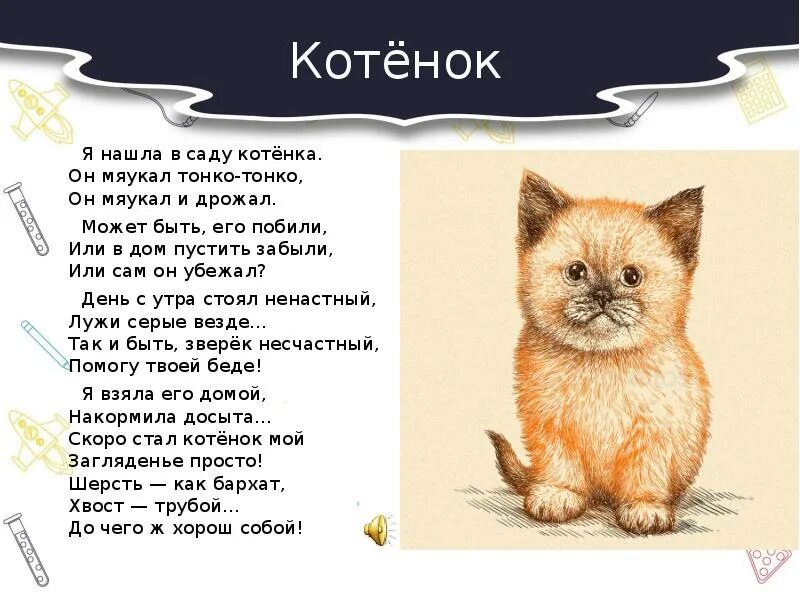 Котёнок

Я нашла в саду котёнка.
Он мяукал тонко-тонко,
Он мяукал и дрожал.

Может быть, его побили,
Или в дом пустить забыли,
Или сам он убежал?

День с утра стоял ненастный,
Лужи серые везде...
Так и быть, зверёк несчастный,
Помогу твоей беде!

Я взяла его домой,
Накормила досыта...
Скоро стал котёнок мой
Загляденье просто!
Шерсть — как бархат,
Хвост — трубой...
До чего ж хорош собой!